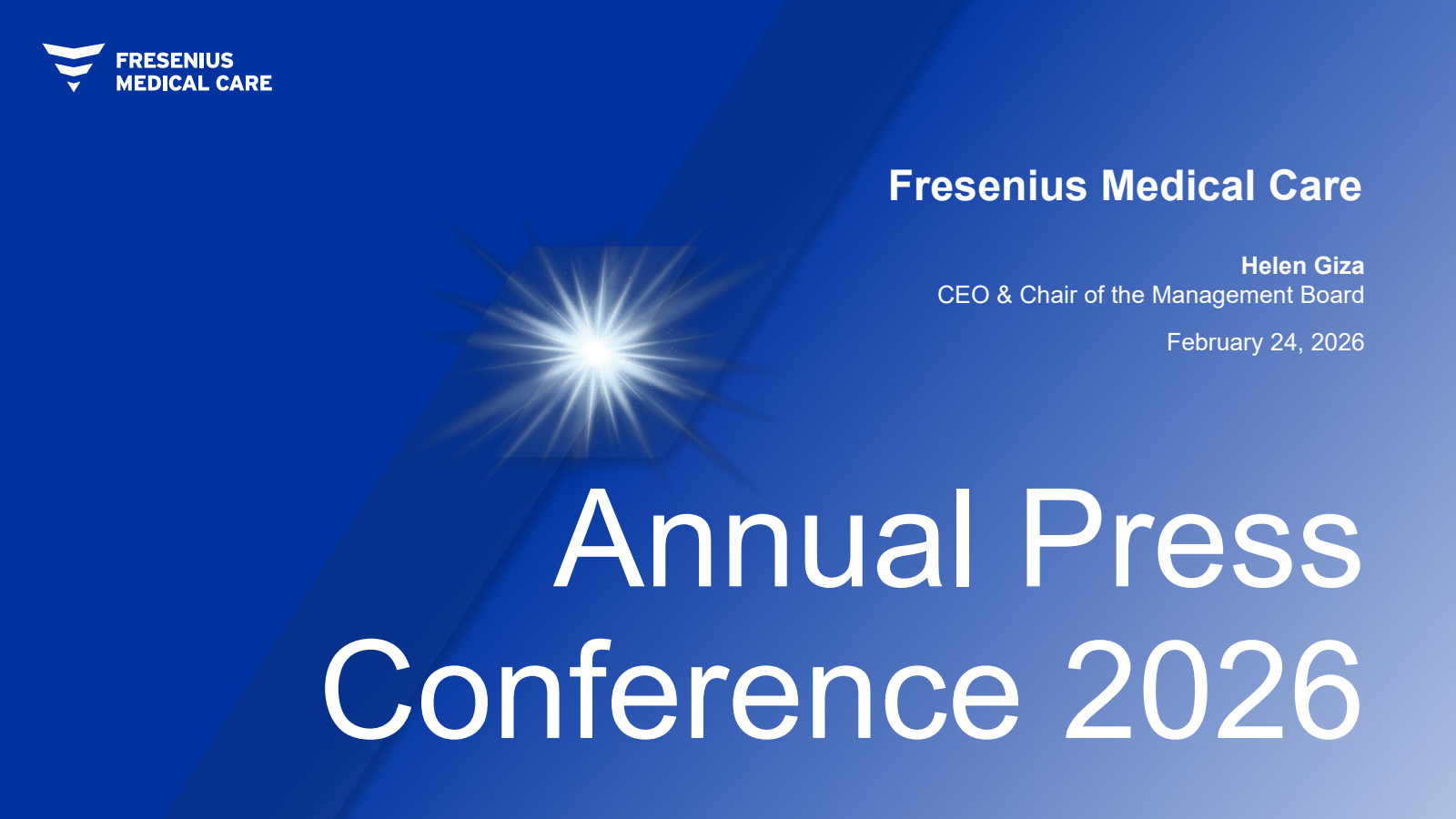 FRESENIUS MEDICAL CARE

Fresenius Medical Care

Helen Giza
CEO & Chair of the Management Board

February 24, 2026

Annual Press Conference 2026